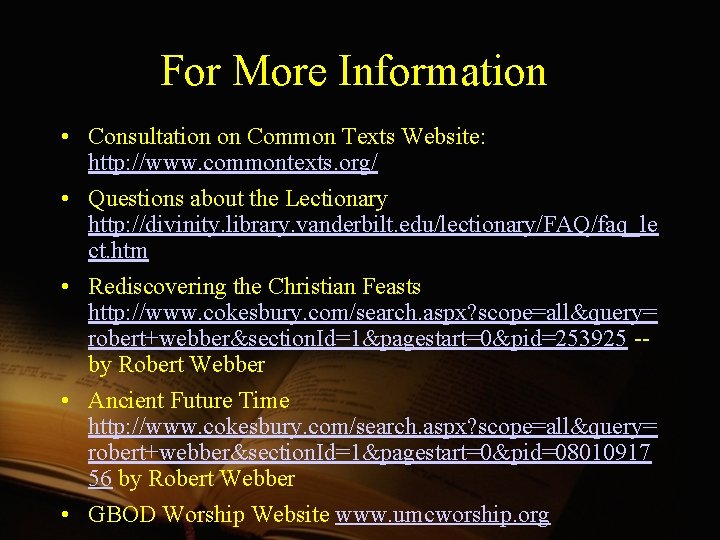 For More Information

• Consultation on Common Texts Website: http://www.commontexts.org/

• Questions about the Lectionary http://divinity.library.vanderbilt.edu/lectionary/FAQ/faq_lect.htm

• Rediscovering the Christian Feasts http://www.cokesbury.com/search.aspx?scope=all&query=robert+webber&sectionId=1&pagestart=0&pid=253925 -- by Robert Webber

• Ancient Future Time http://www.cokesbury.com/search.aspx?scope=all&query=robert+webber&sectionId=1&pagestart=0&pid=0801091756 by Robert Webber

• GBOD Worship Website www.umcworship.org